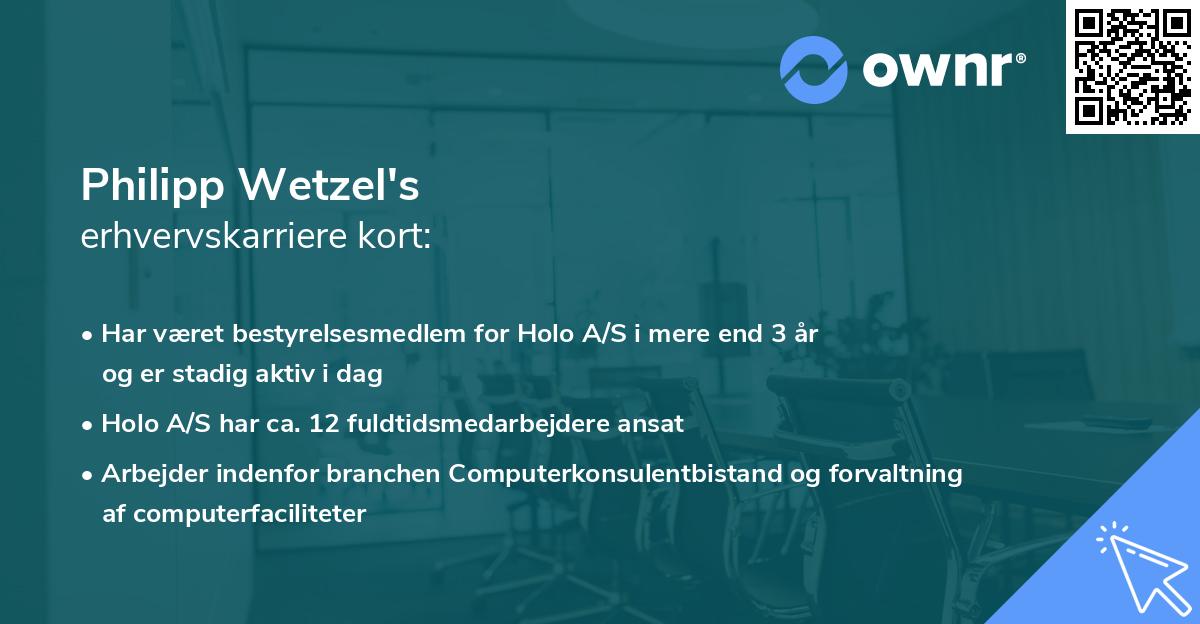 ownr®

Philipp Wetzel's
erhvervskarriere kort:

• Har været bestyrelsesmedlem for Holo A/S i mere end 3 år og er stadig aktiv i dag

• Holo A/S har ca. 12 fuldtidsmedarbejdere ansat

• Arbejder indenfor branchen Computerkonsulentbistand og forvaltning af computerfaciliteter